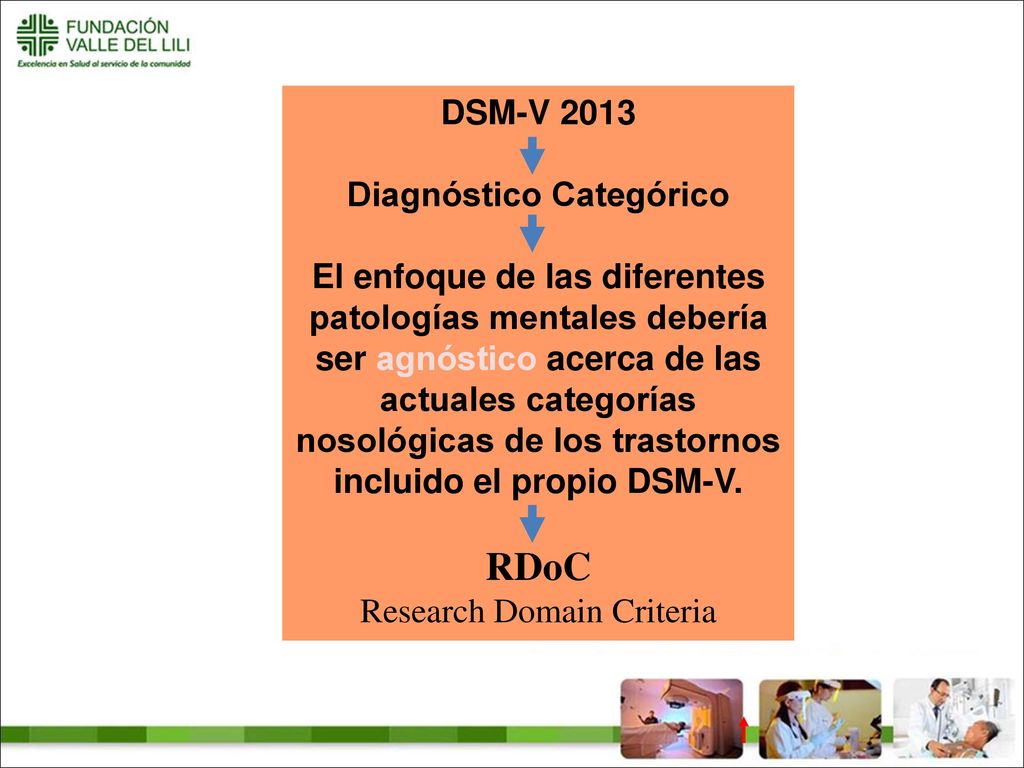 FUNDACIÓN VALLE DEL LILI
Excelencia en Salud al servicio de la comunidad

DSM-V 2013

Diagnóstico Categórico

El enfoque de las diferentes patologías mentales debería ser agnóstico acerca de las actuales categorías nosológicas de los trastornos incluido el propio DSM-V.

RDoC
Research Domain Criteria